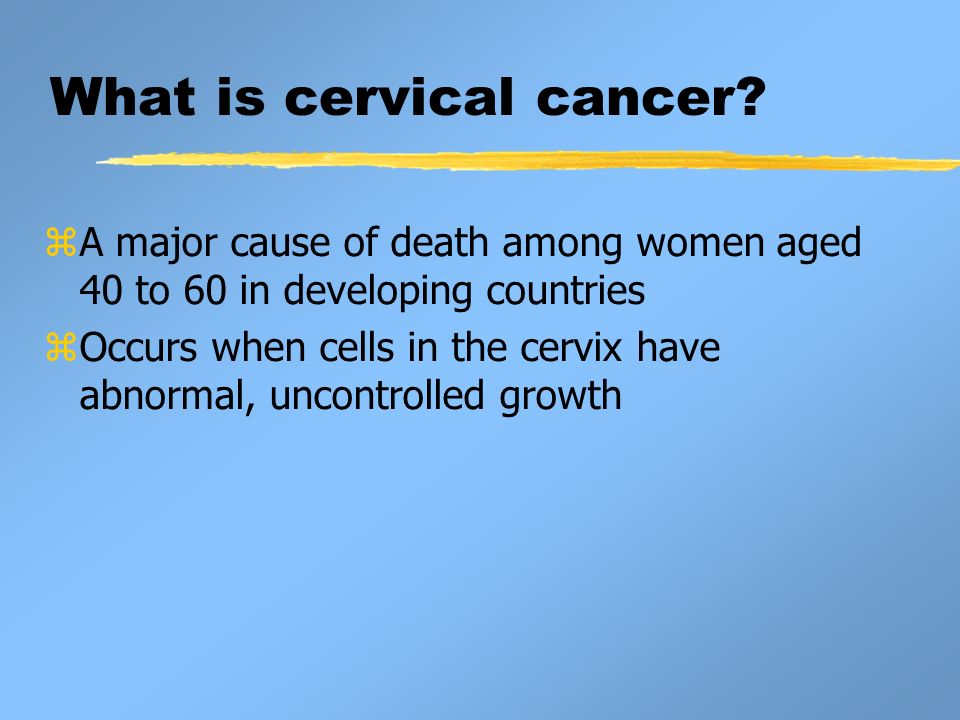 What is cervical cancer?

⌘A major cause of death among women aged 40 to 60 in developing countries

⌘Occurs when cells in the cervix have abnormal, uncontrolled growth